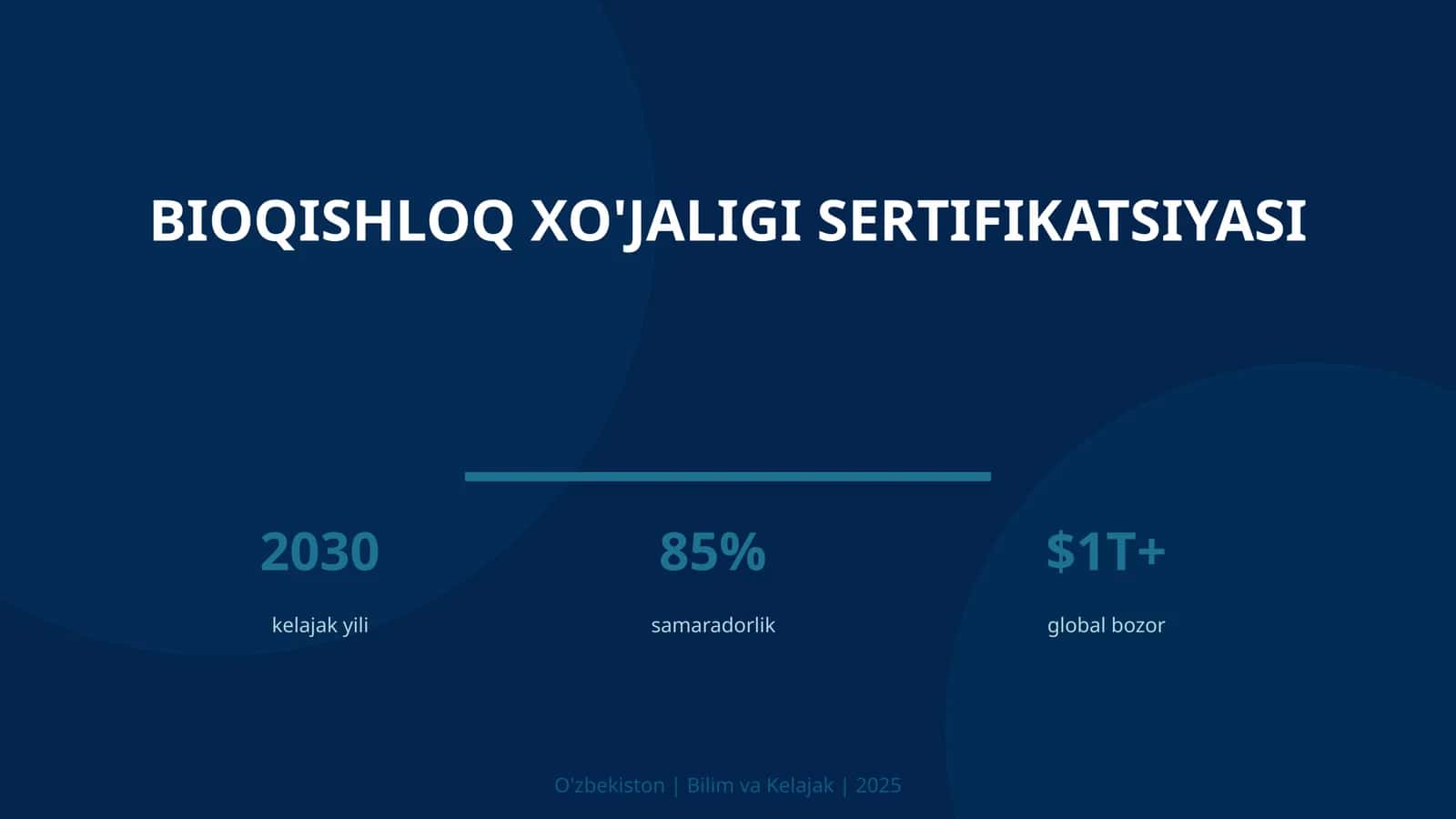 BIOQISHLOQ XO'JALIGI SERTIFIKATSIYASI

2030
kelajak yili

85%
samaradorlik

$1T+
global bozor

O'zbekiston | Bilim va Kelajak | 2025